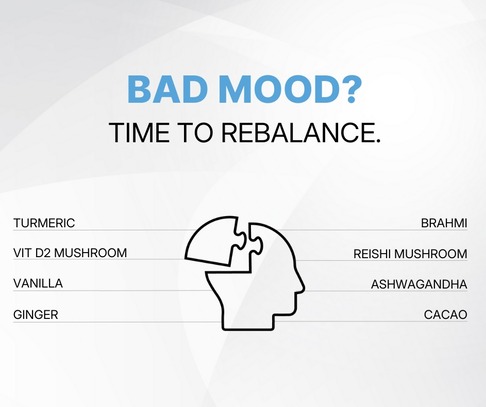 BAD MOOD?
TIME TO REBALANCE.

TURMERIC
VIT D2 MUSHROOM
VANILLA
GINGER

BRAHMI
REISHI MUSHROOM
ASHWAGANDHA
CACAO